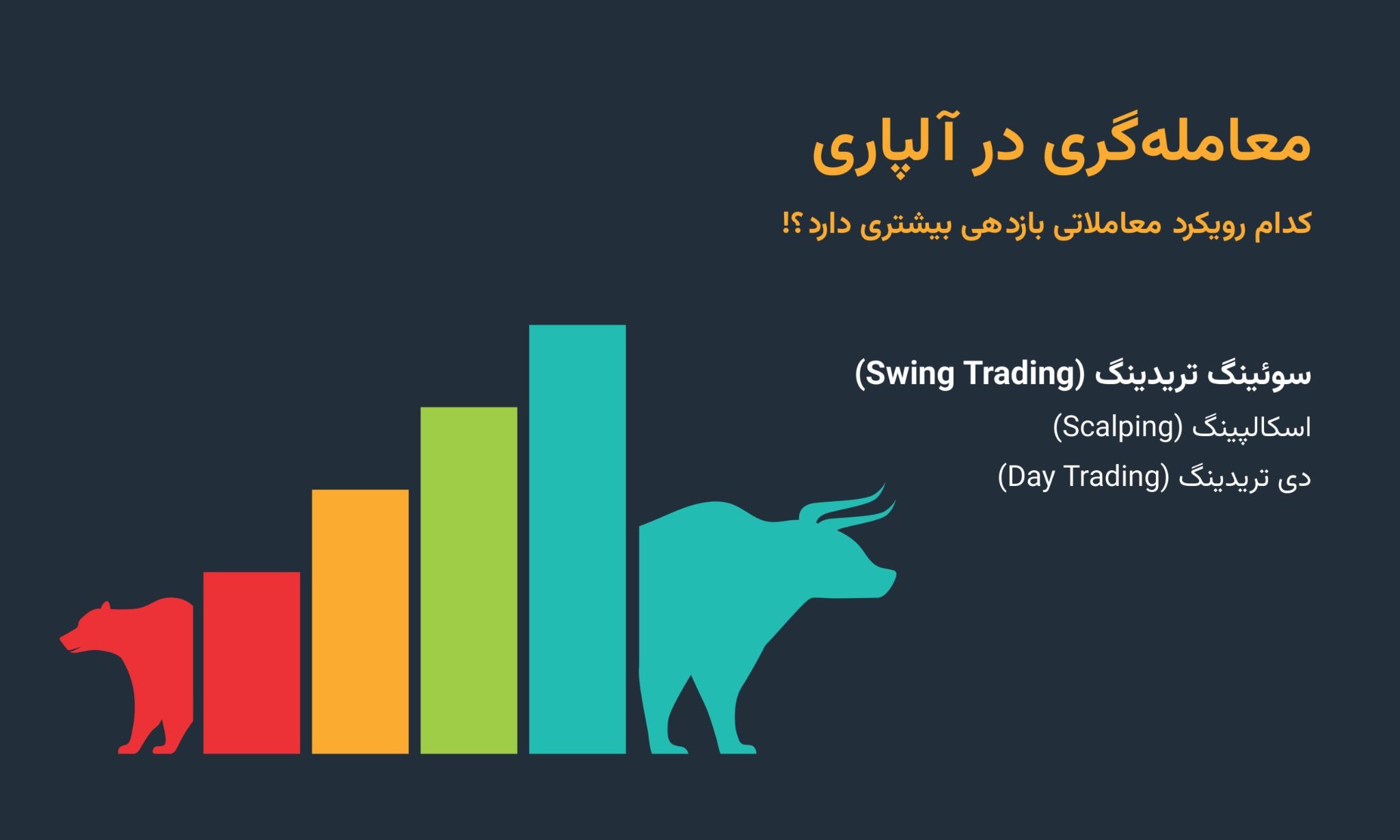 معامله‌گری در آلپاری

کدام رویکرد معاملاتی بازدهی بیشتری دارد؟!

سوئینگ تریدینگ (Swing Trading)

اسکالپینگ (Scalping)

دی تریدینگ (Day Trading)